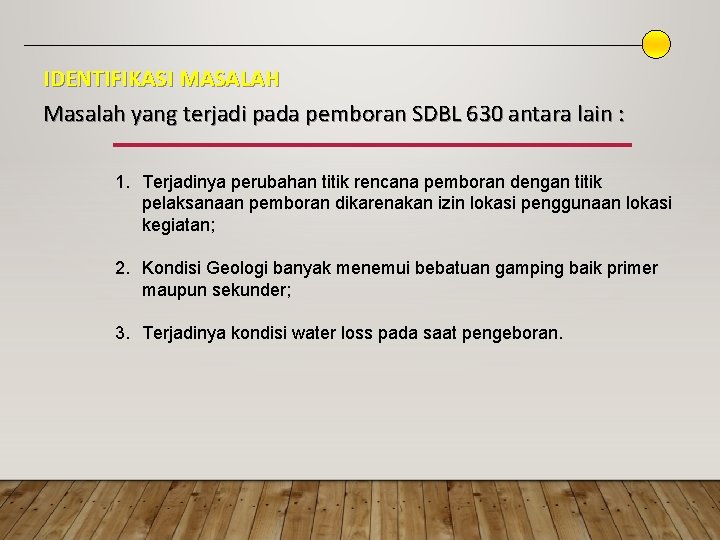 IDENTIFIKASI MASALAH

Masalah yang terjadi pada pemboran SDBL 630 antara lain :

1. Terjadinya perubahan titik rencana pemboran dengan titik pelaksanaan pemboran dikarenakan izin lokasi penggunaan lokasi kegiatan;

2. Kondisi Geologi banyak menemui bebatuan gamping baik primer maupun sekunder;

3. Terjadinya kondisi water loss pada saat pengeboran.